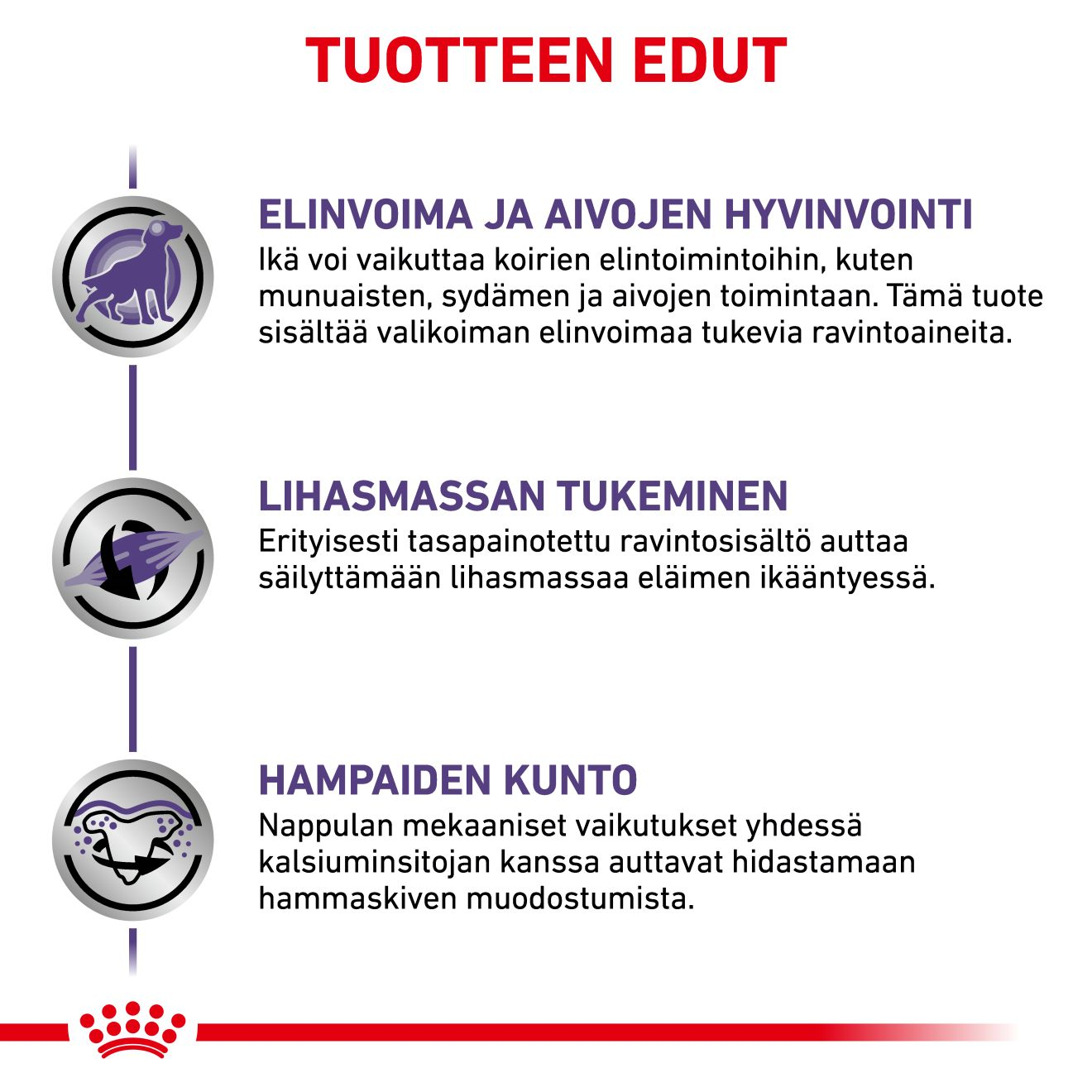 TUOTTEEN EDUT

ELINVOIMA JA AIVOJEN HYVINVOINTI
Ikä voi vaikuttaa koirien elintoimintoihin, kuten munuaisten, sydämen ja aivojen toimintaan. Tämä tuote sisältää valikoiman elinvoimaa tukevia ravintoaineita.

LIHASMASSAN TUKEMINEN
Erityisesti tasapainotettu ravintosisältö auttaa säilyttämään lihasmassaa eläimen ikääntyessä.

HAMPAIDEN KUNTO
Nappulan mekaaniset vaikutukset yhdessä kalsiuminsitojan kanssa auttavat hidastamaan hammaskiven muodostumista.